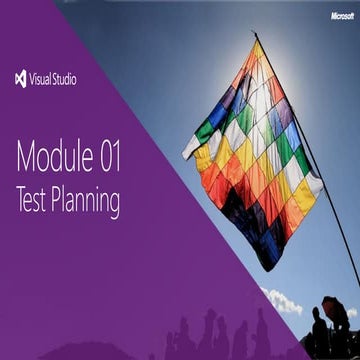 Microsoft

Visual Studio

Module 01
Test Planning